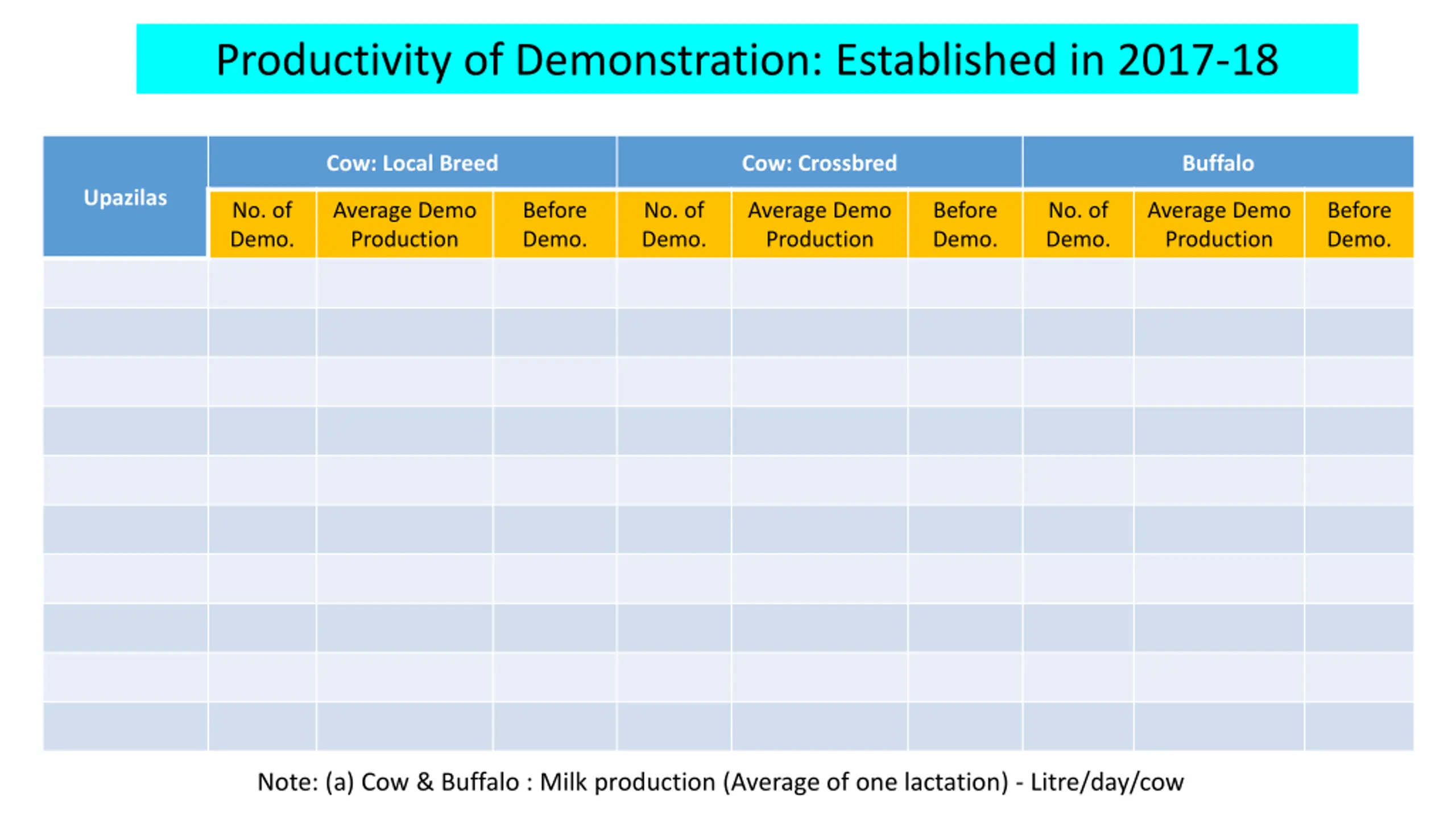 Productivity of Demonstration: Established in 2017-18

| Upazilas | Cow: Local Breed | | | Cow: Crossbred | | | Buffalo | | |
|---|---|---|---|---|---|---|---|---|---|
| | No. of Demo. | Average Demo Production | Before Demo. | No. of Demo. | Average Demo Production | Before Demo. | No. of Demo. | Average Demo Production | Before Demo. |
| | | | | | | | | | |
| | | | | | | | | | |
| | | | | | | | | | |
| | | | | | | | | | |
| | | | | | | | | | |
| | | | | | | | | | |
| | | | | | | | | | |
| | | | | | | | | | |
| | | | | | | | | | |
| | | | | | | | | | |

Note: (a) Cow & Buffalo : Milk production (Average of one lactation) - Litre/day/cow